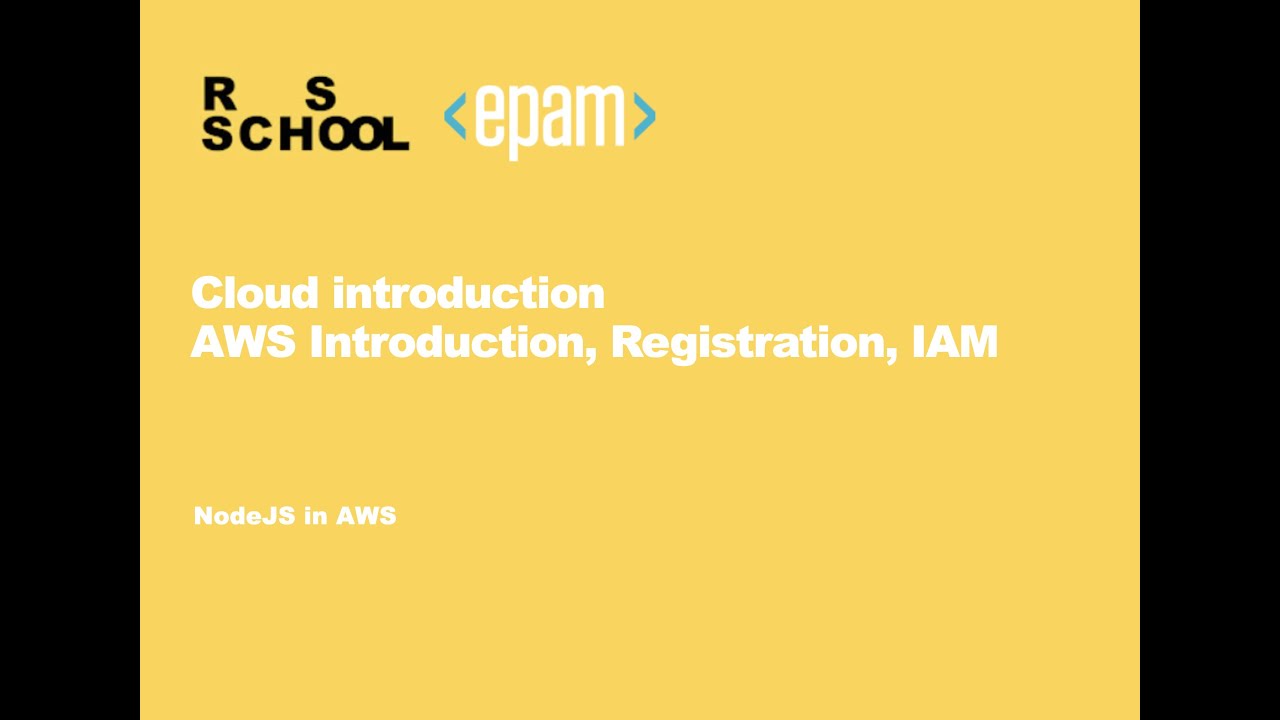 R S
SCHOOL

<epam>

Cloud introduction
AWS Introduction, Registration, IAM

NodeJS in AWS